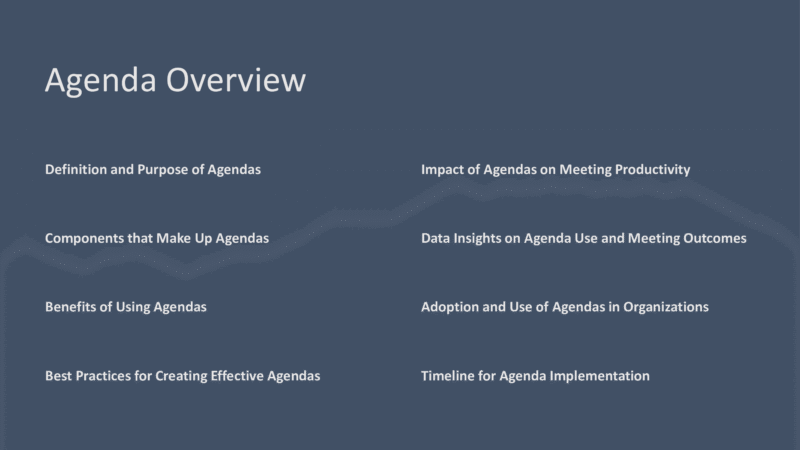 Agenda Overview

Definition and Purpose of Agendas

Components that Make Up Agendas

Benefits of Using Agendas

Best Practices for Creating Effective Agendas

Impact of Agendas on Meeting Productivity

Data Insights on Agenda Use and Meeting Outcomes

Adoption and Use of Agendas in Organizations

Timeline for Agenda Implementation